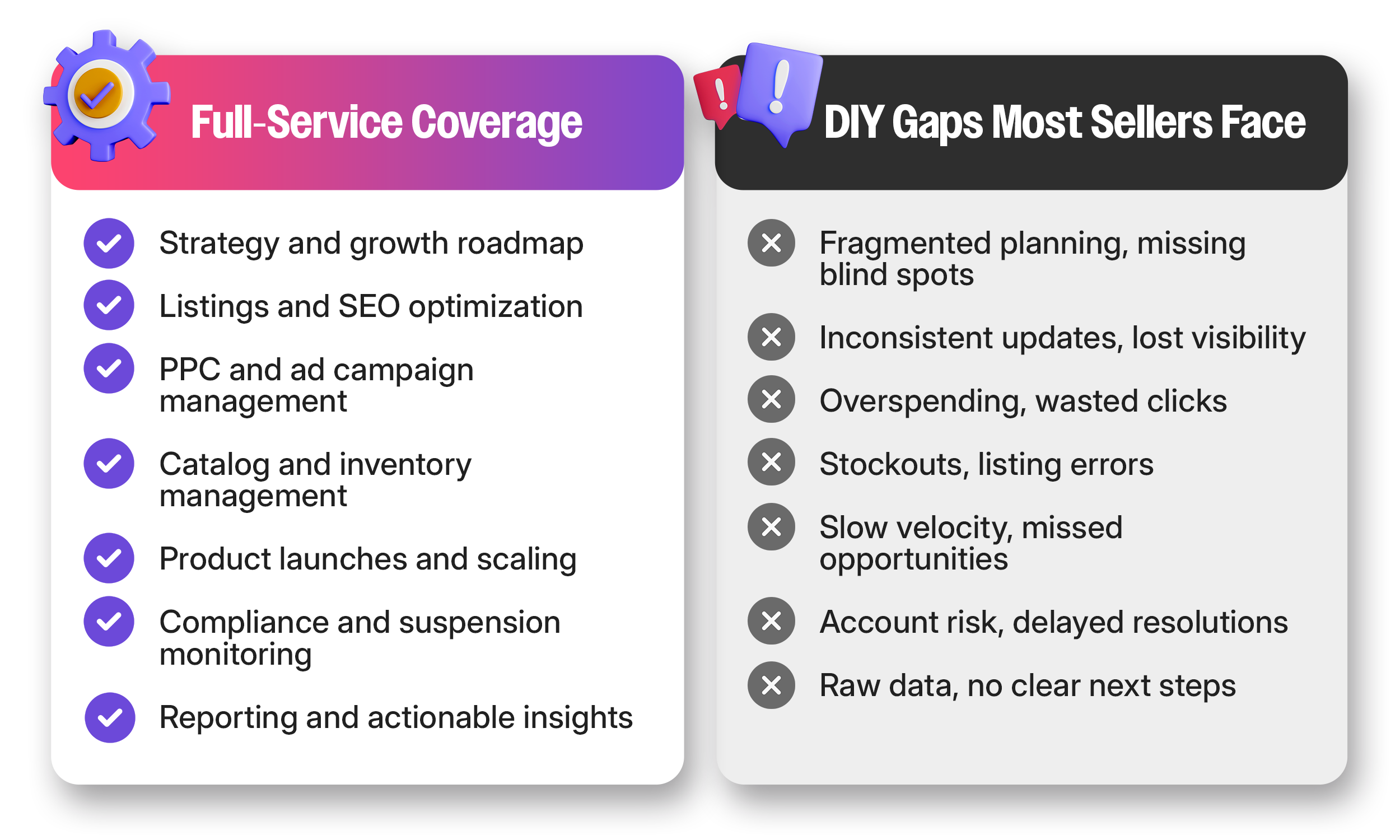 Full-Service Coverage

Strategy and growth roadmap

Listings and SEO optimization

PPC and ad campaign management

Catalog and inventory management

Product launches and scaling

Compliance and suspension monitoring

Reporting and actionable insights

DIY Gaps Most Sellers Face

Fragmented planning, missing blind spots

Inconsistent updates, lost visibility

Overspending, wasted clicks

Stockouts, listing errors

Slow velocity, missed opportunities

Account risk, delayed resolutions

Raw data, no clear next steps